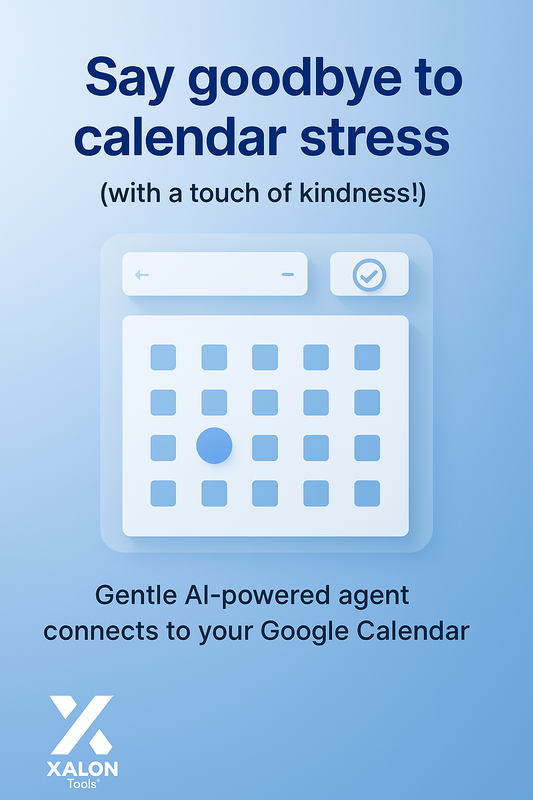 Say goodbye to calendar stress

(with a touch of kindness!)

Gentle AI-powered agent connects to your Google Calendar

XALON
Tools®